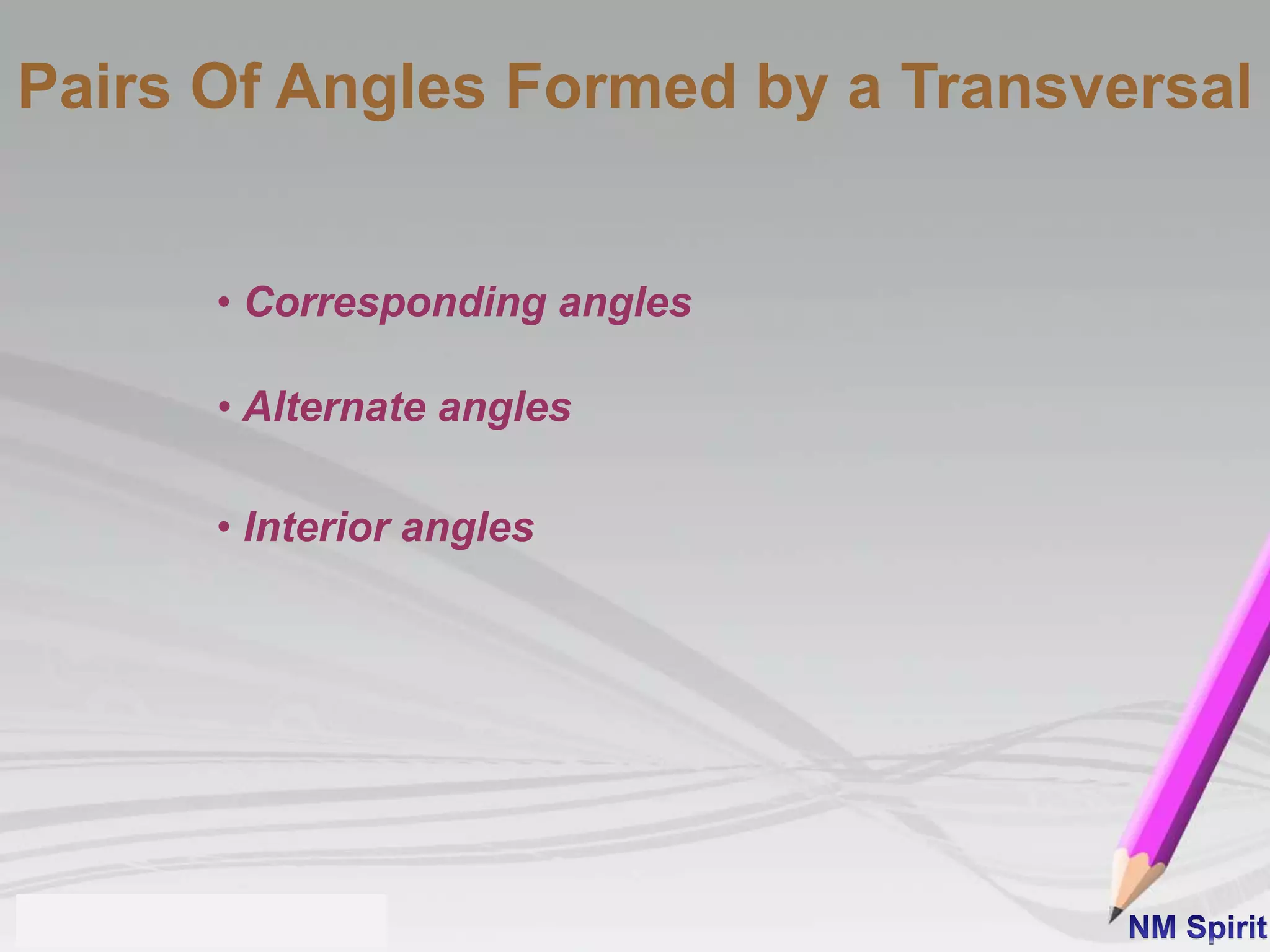 Pairs Of Angles Formed by a Transversal

• Corresponding angles

• Alternate angles

• Interior angles

NM Spirit